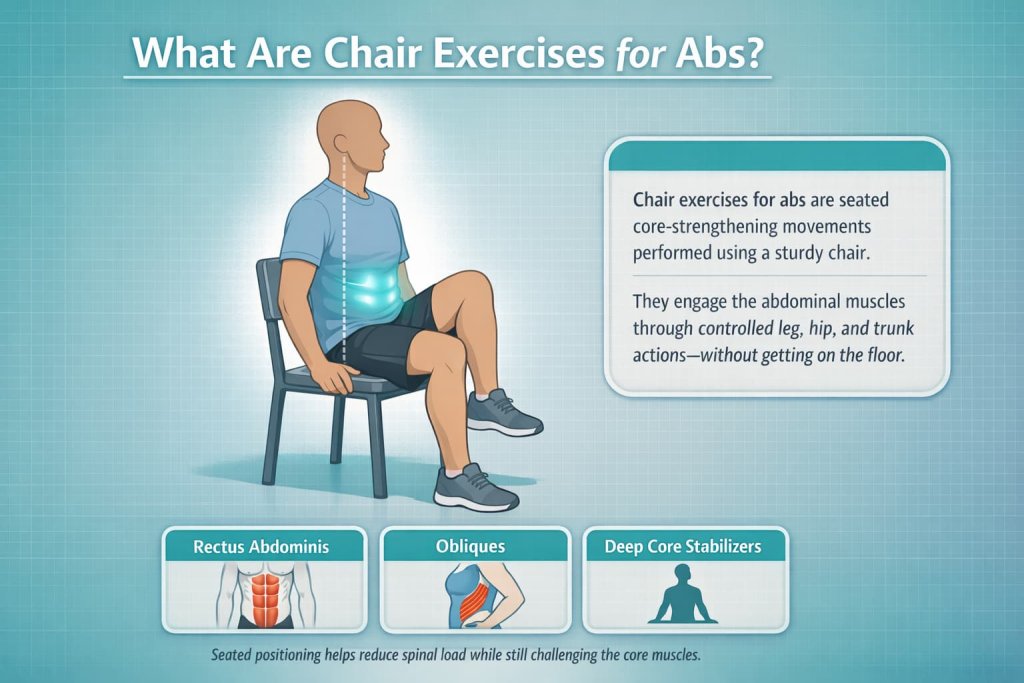 What Are Chair Exercises for Abs?

Chair exercises for abs are seated core-strengthening movements performed using a sturdy chair.

They engage the abdominal muscles through controlled leg, hip, and trunk actions—without getting on the floor.

Rectus Abdominis

Obliques

Deep Core Stabilizers

Seated positioning helps reduce spinal load while still challenging the core muscles.